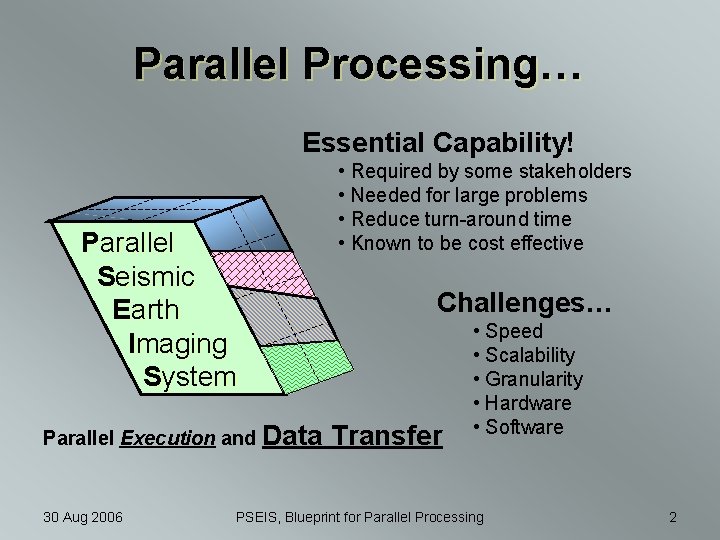 Parallel Processing…

Essential Capability!
• Required by some stakeholders
• Needed for large problems
• Reduce turn-around time
• Known to be cost effective

Parallel
Seismic
Earth
Imaging
System

Challenges…
• Speed
• Scalability
• Granularity
• Hardware
• Software

Parallel Execution and Data Transfer

30 Aug 2006
PSEIS, Blueprint for Parallel Processing
2